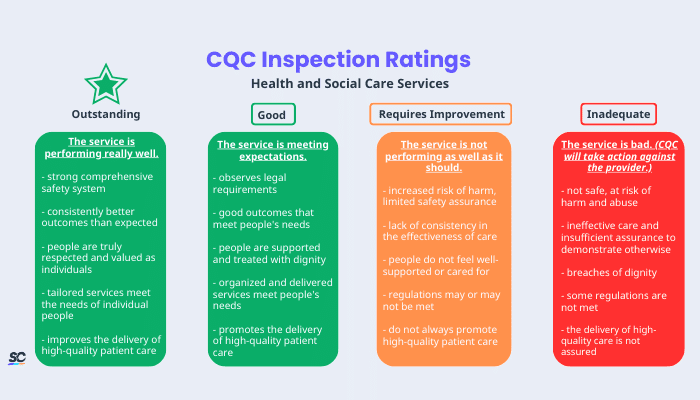 CQC Inspection Ratings

Health and Social Care Services

Outstanding

The service is performing really well.

- strong comprehensive safety system

- consistently better outcomes than expected

- people are truly respected and valued as individuals

- tailored services meet the needs of individual people

- improves the delivery of high-quality patient care

Good

The service is meeting expectations.

- observes legal requirements

- good outcomes that meet people's needs

- people are supported and treated with dignity

- organized and delivered services meet people's needs

- promotes the delivery of high-quality patient care

Requires Improvement

The service is not performing as well as it should.

- increased risk of harm, limited safety assurance

- lack of consistency in the effectiveness of care

- people do not feel well-supported or cared for

- regulations may or may not be met

- do not always promote high-quality patient care

Inadequate

The service is bad. (CQC will take action against the provider.)

- not safe, at risk of harm and abuse

- ineffective care and insufficient assurance to demonstrate otherwise

- breaches of dignity

- some regulations are not met

- the delivery of high-quality care is not assured

SC